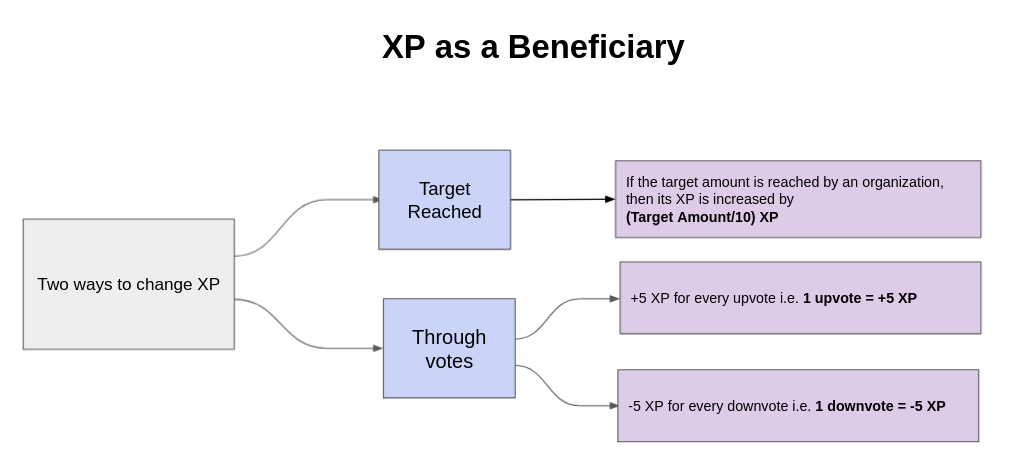 XP as a Beneficiary

Two ways to change XP

Target Reached

If the target amount is reached by an organization, then its XP is increased by
(Target Amount/10) XP

Through votes

+5 XP for every upvote i.e. 1 upvote = +5 XP

-5 XP for every downvote i.e. 1 downvote = -5 XP